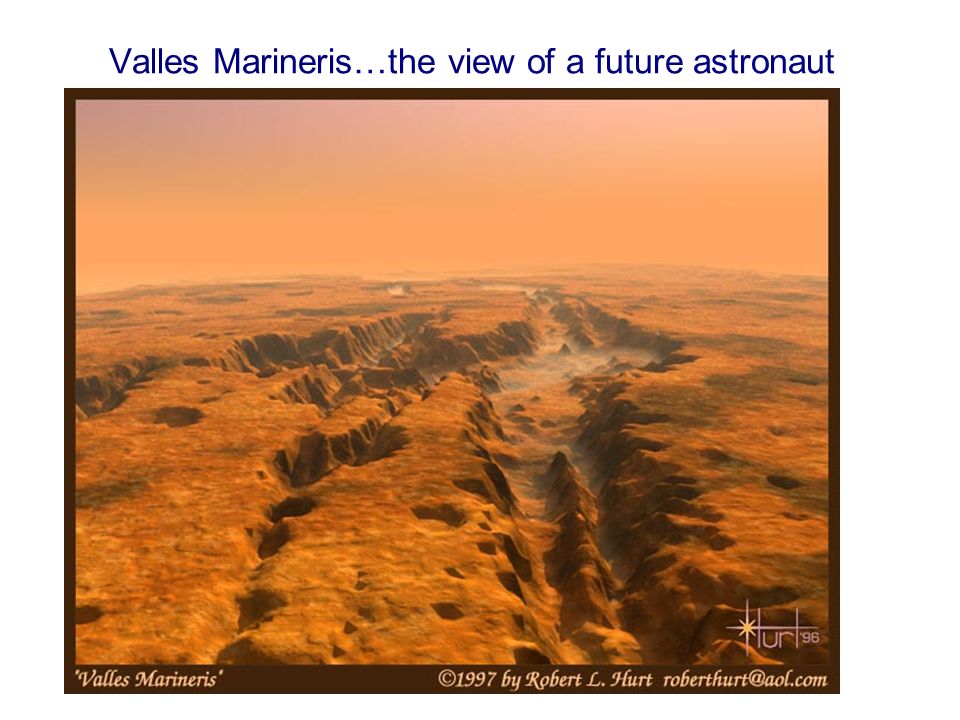 Valles Marineris…the view of a future astronaut

Hurt '96

"Valles Marineris"

©1997 by Robert L. Hurt roberthurt@aol.com